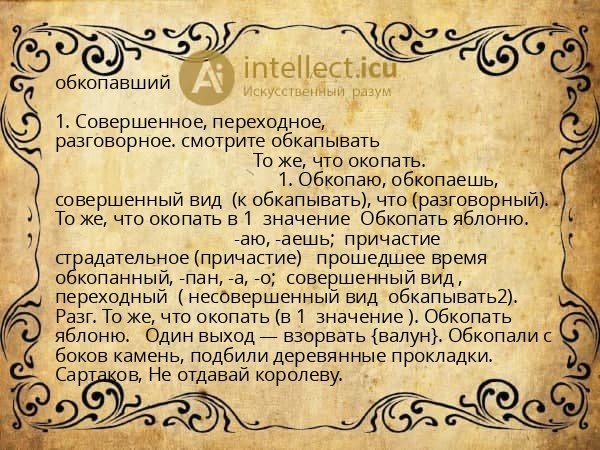 обкопавший

Ai intellect.icu
Искусственный разум

1. Совершенное, переходное, разговорное. смотрите обкапывать
То же, что окопать.
1. Обкопаю, обкопаешь, совершенный вид (к обкапывать), что (разговорный). То же, что окопать в 1 значение Обкопать яблоню.
-аю, -аешь; причастие страдательное (причастие) прошедшее время обкопанный, -пан, -а, -о; совершенный вид , переходный ( несовершенный вид обкапывать2). Разг. То же, что окопать (в 1 значение ). Обкопать яблоню. Один выход — взорвать {валун}. Обкопали с боков камень, подбили деревянные прокладки. Сартаков, Не отдавай королеву.